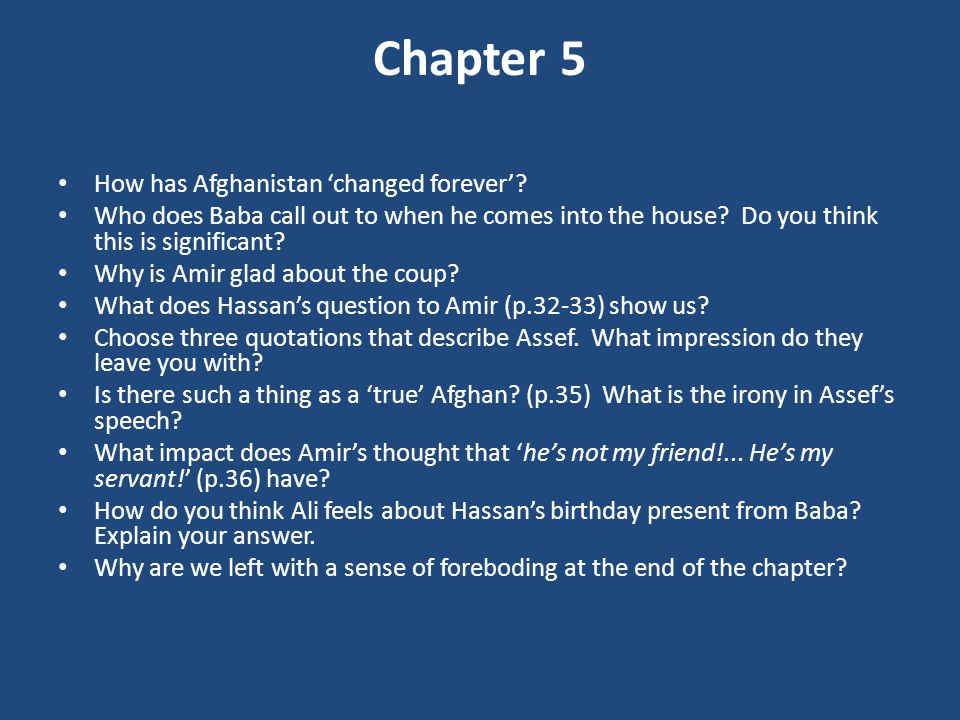 Chapter 5

• How has Afghanistan ‘changed forever’?
• Who does Baba call out to when he comes into the house? Do you think this is significant?
• Why is Amir glad about the coup?
• What does Hassan’s question to Amir (p.32-33) show us?
• Choose three quotations that describe Assef. What impression do they leave you with?
• Is there such a thing as a ‘true’ Afghan? (p.35) What is the irony in Assef’s speech?
• What impact does Amir’s thought that ‘he’s not my friend!... He’s my servant!’ (p.36) have?
• How do you think Ali feels about Hassan’s birthday present from Baba? Explain your answer.
• Why are we left with a sense of foreboding at the end of the chapter?